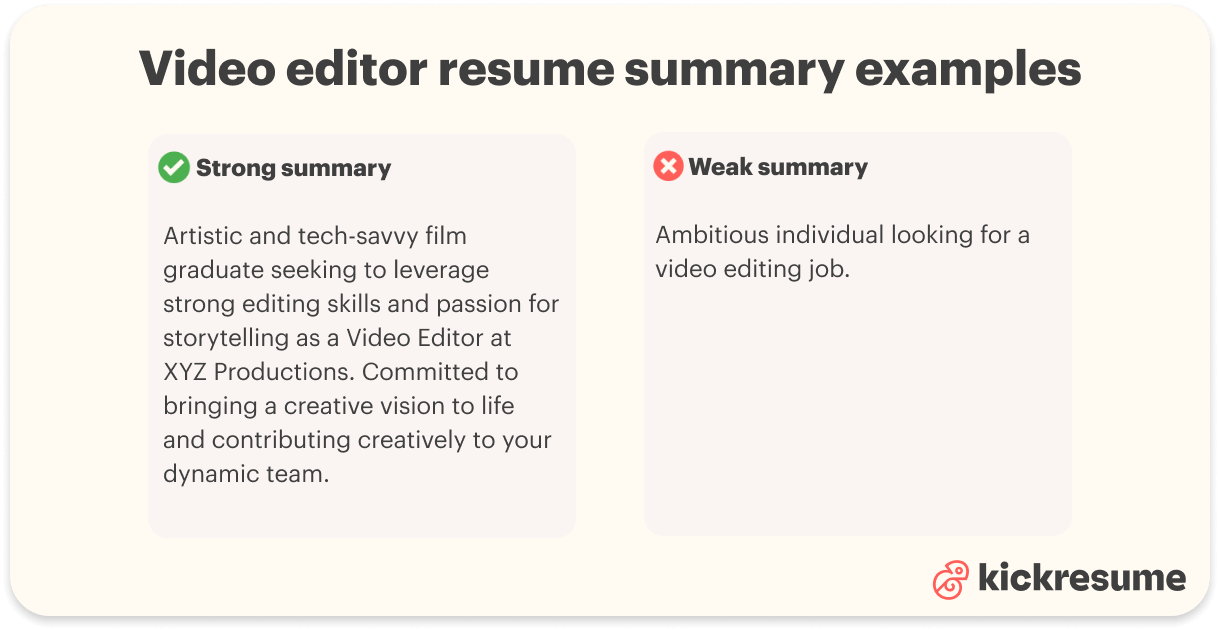 Video editor resume summary examples

Strong summary

Artistic and tech-savvy film graduate seeking to leverage strong editing skills and passion for storytelling as a Video Editor at XYZ Productions. Committed to bringing a creative vision to life and contributing creatively to your dynamic team.

Weak summary

Ambitious individual looking for a video editing job.

kickresume